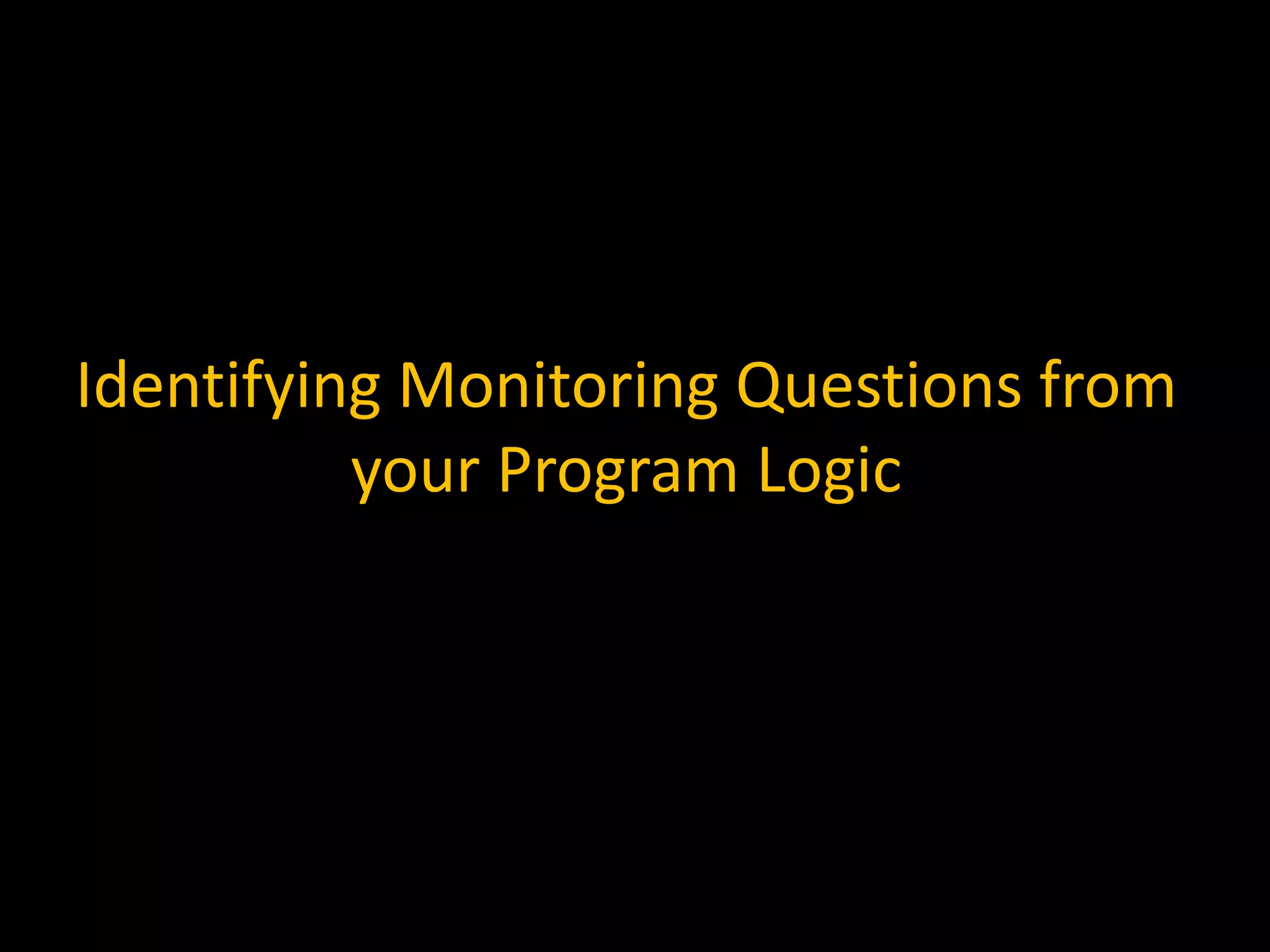 Identifying Monitoring Questions from your Program Logic